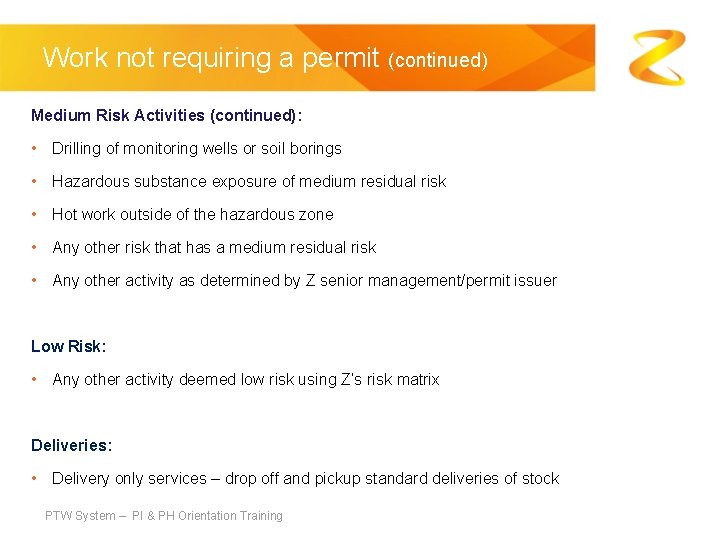 Work not requiring a permit (continued)

Medium Risk Activities (continued):

• Drilling of monitoring wells or soil borings

• Hazardous substance exposure of medium residual risk

• Hot work outside of the hazardous zone

• Any other risk that has a medium residual risk

• Any other activity as determined by Z senior management/permit issuer

Low Risk:

• Any other activity deemed low risk using Z's risk matrix

Deliveries:

• Delivery only services – drop off and pickup standard deliveries of stock

PTW System – PI & PH Orientation Training